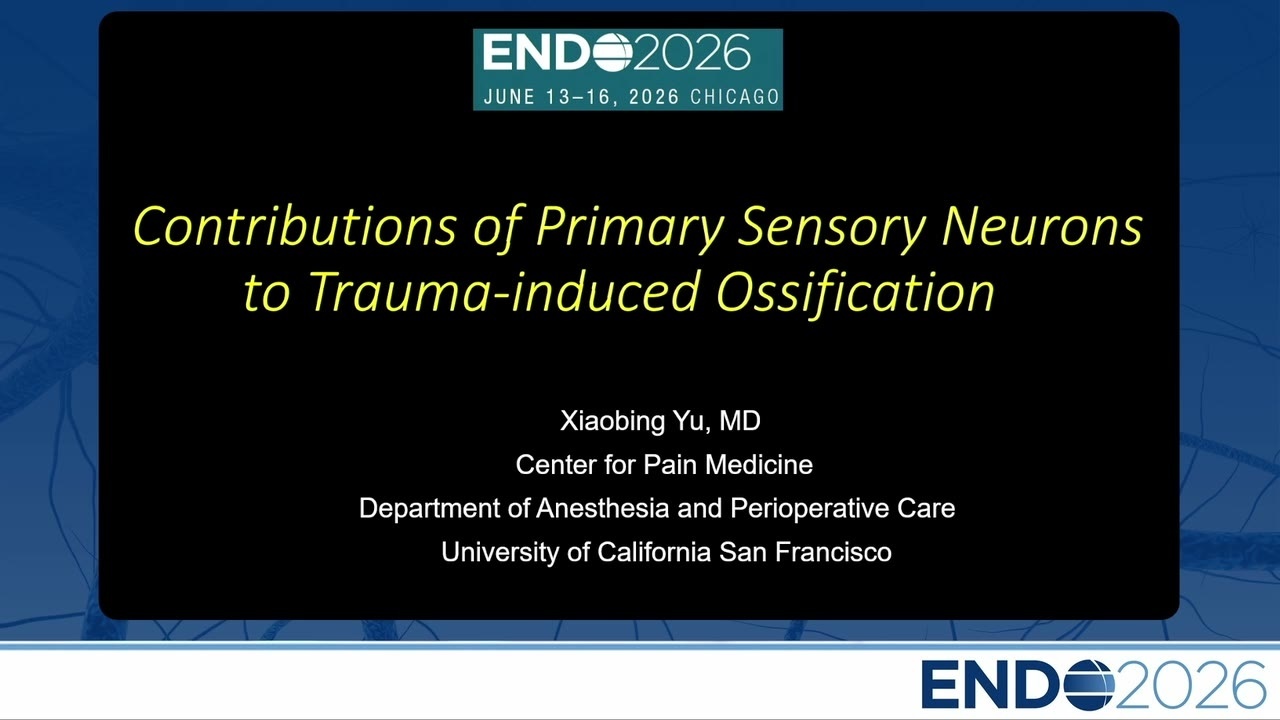 ENDO2026
JUNE 13–16, 2026 CHICAGO

Contributions of Primary Sensory Neurons to Trauma-induced Ossification

Xiaobing Yu, MD
Center for Pain Medicine
Department of Anesthesia and Perioperative Care
University of California San Francisco

ENDO2026